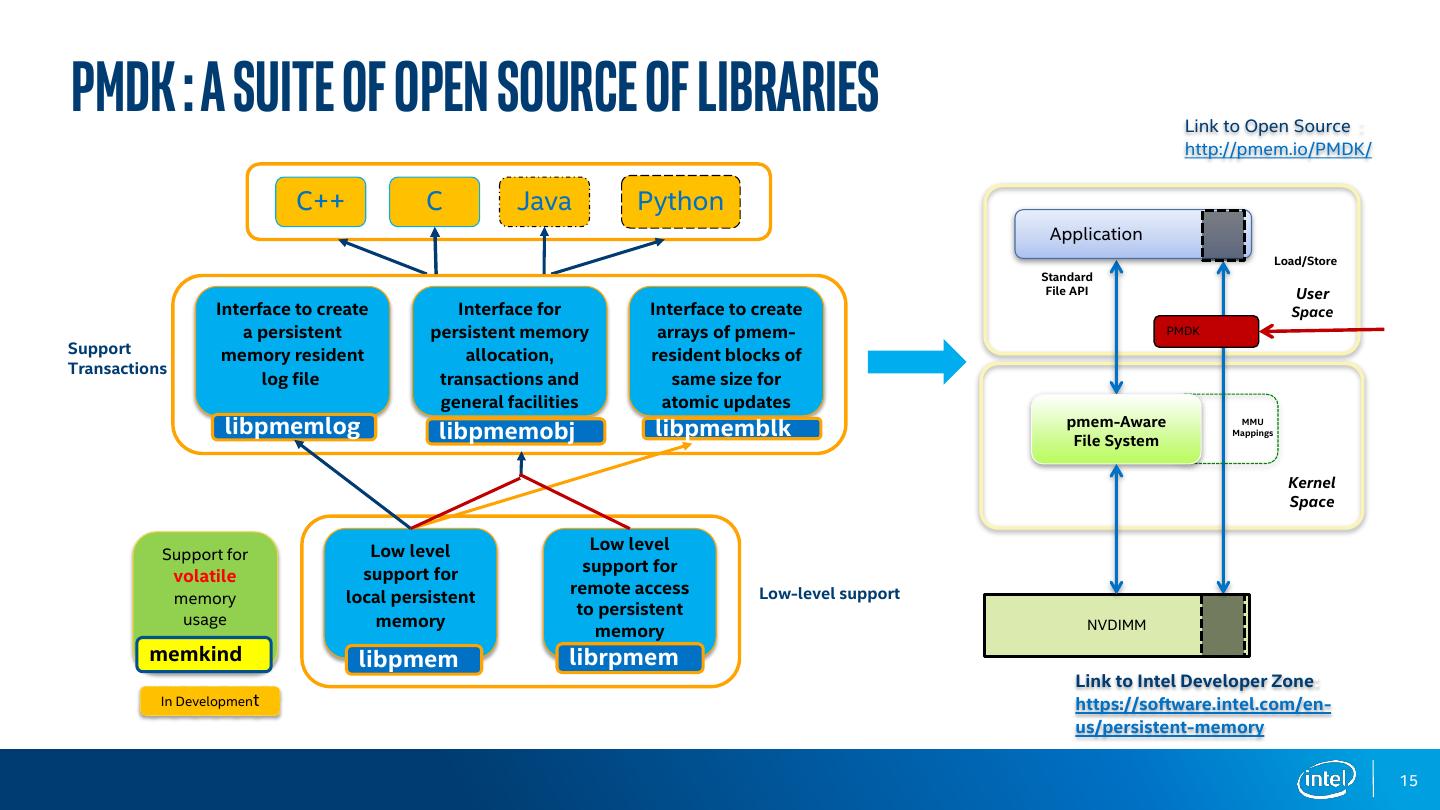 PMDK : A SUITE OF OPEN SOURCE OF LIBRARIES

Link to Open Source :
http://pmem.io/PMDK/

C++
C
Java
Python

Support Transactions

Interface to create a persistent memory resident log file
libpmemlog

Interface for persistent memory allocation, transactions and general facilities
libpmemobj

Interface to create arrays of pmem-resident blocks of same size for atomic updates
libpmemblk

Support for volatile memory usage
memkind

In Development

Low level support for local persistent memory
libpmem

Low level support for remote access to persistent memory
librpmem

Low-level support

Application
Standard File API
Load/Store
User Space
PMDK
pmem-Aware File System
MMU Mappings
Kernel Space
NVDIMM

Link to Intel Developer Zone:
https://software.intel.com/en-us/persistent-memory

intel
15